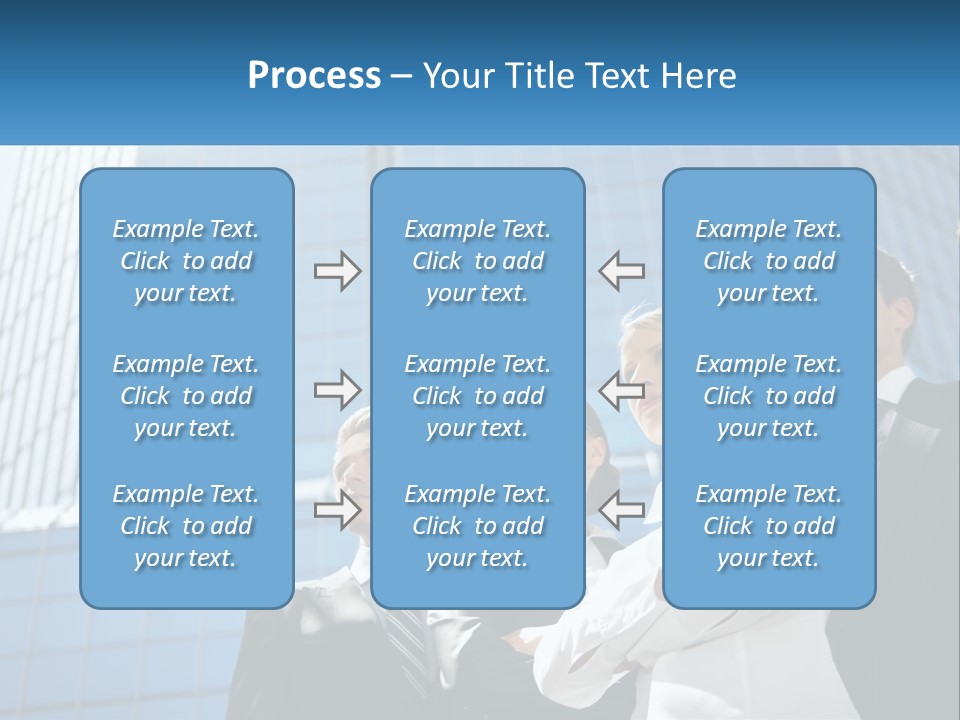 Process – Your Title Text Here

Example Text. Click to add your text.

Example Text. Click to add your text.

Example Text. Click to add your text.

Example Text. Click to add your text.

Example Text. Click to add your text.

Example Text. Click to add your text.

Example Text. Click to add your text.

Example Text. Click to add your text.

Example Text. Click to add your text.